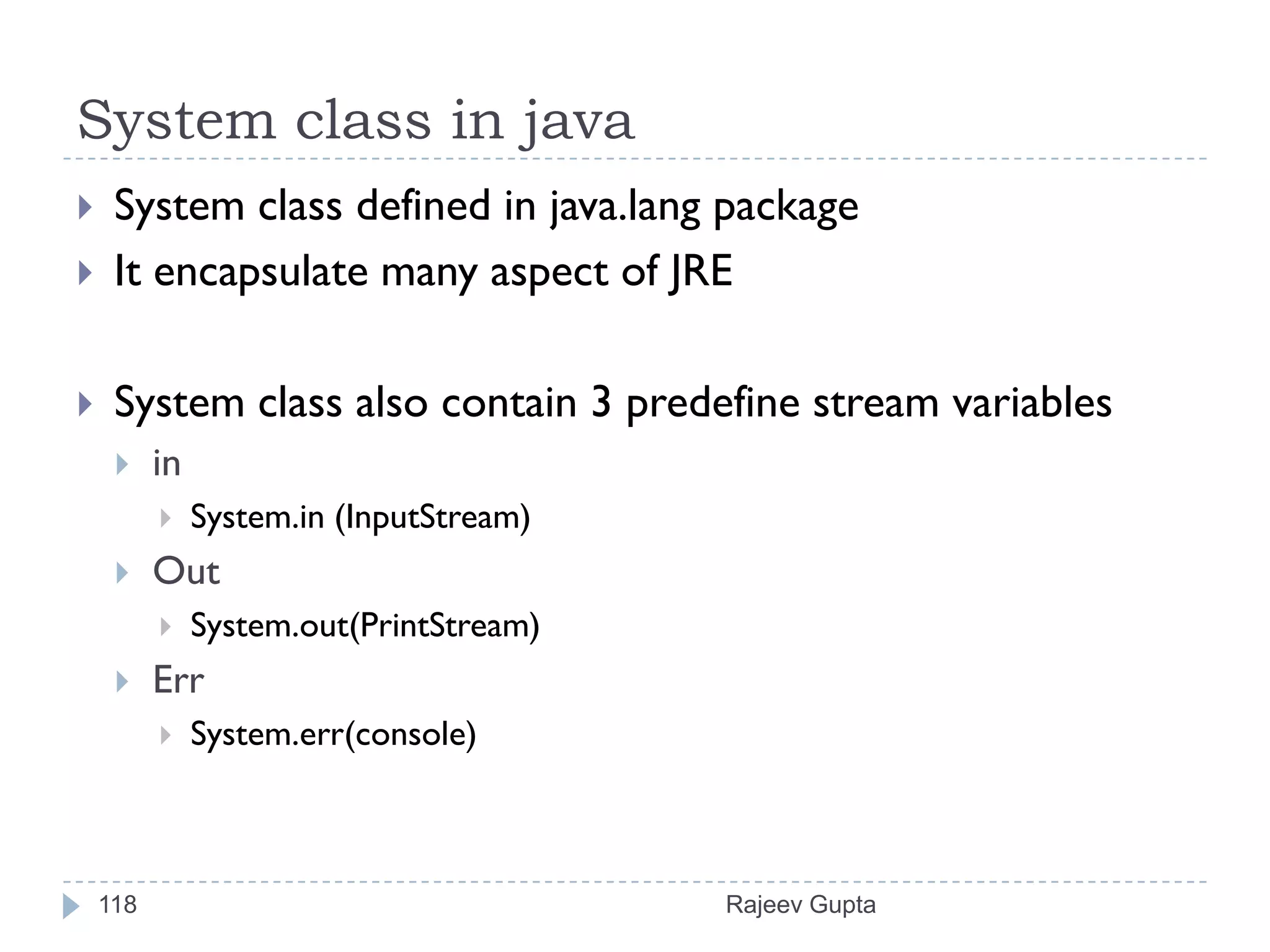 System class in java

System class defined in java.lang package

It encapsulate many aspect of JRE

System class also contain 3 predefine stream variables

in

System.in (InputStream)

Out

System.out(PrintStream)

Err

System.err(console)

118

Rajeev Gupta